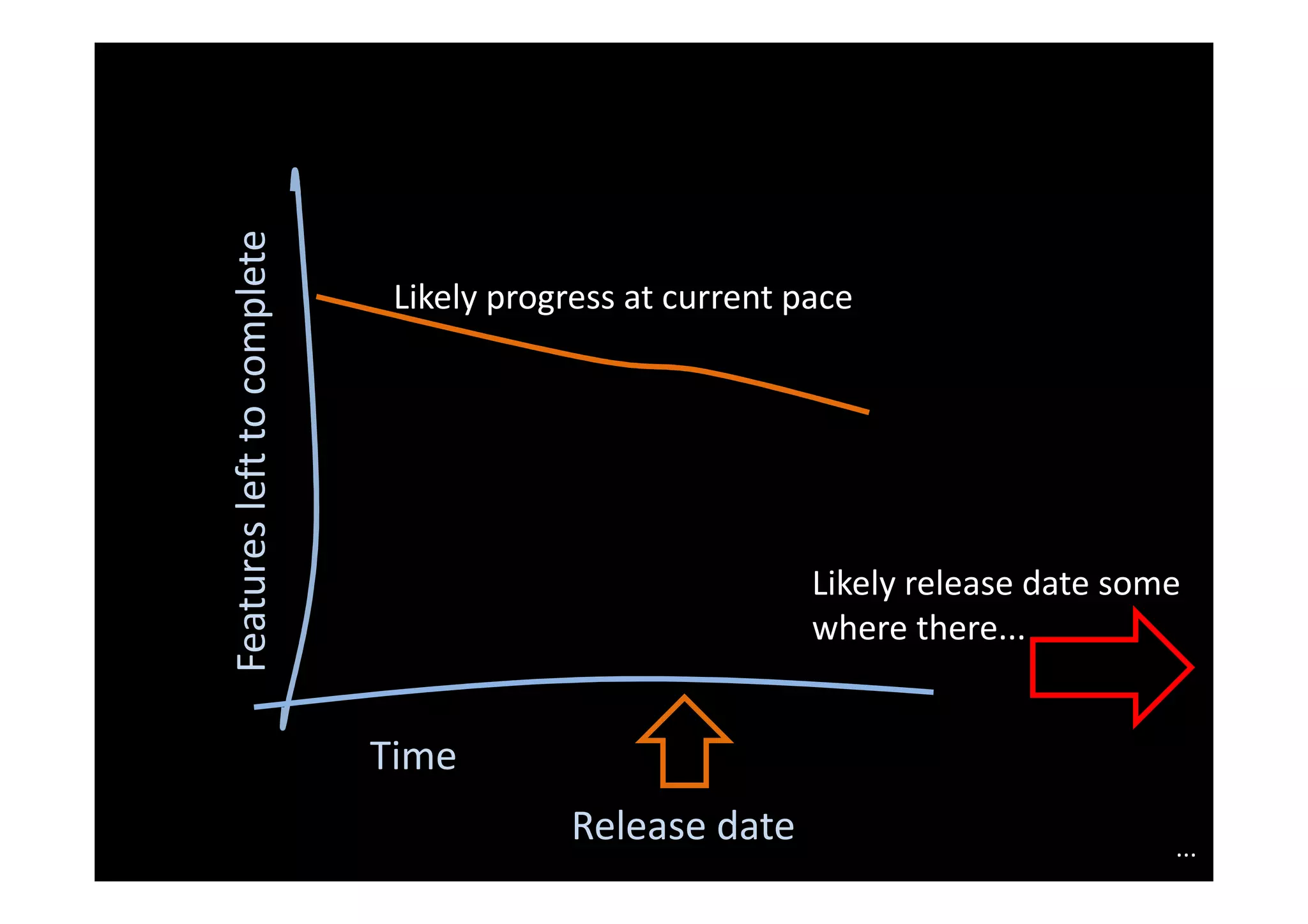 Features left to complete

Likely progress at current pace

Likely release date some where there...

Time

Release date

...